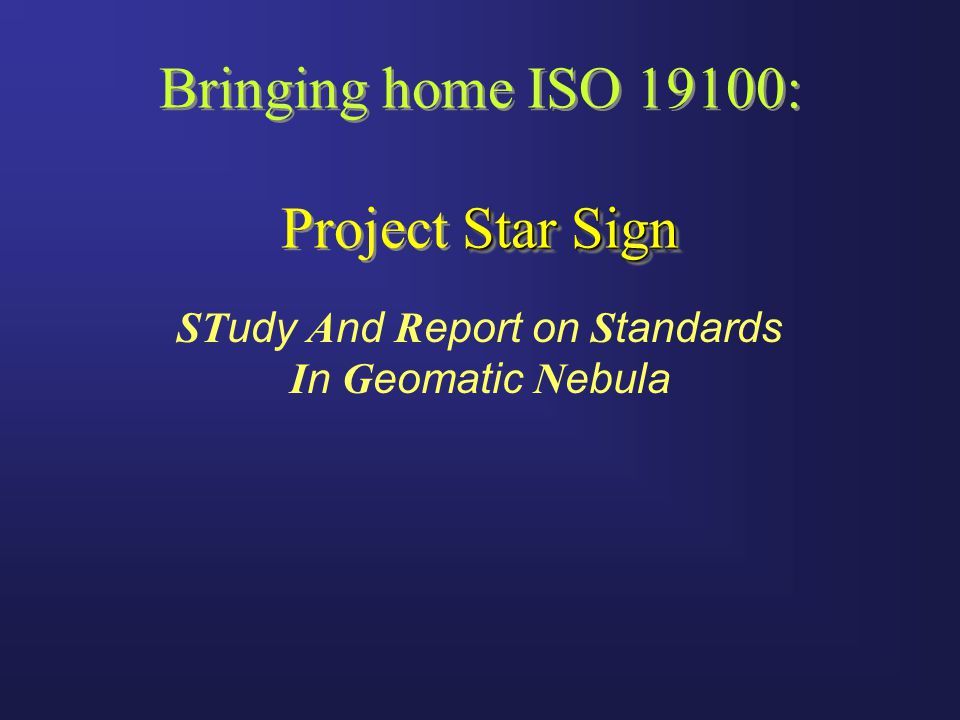 Bringing home ISO 19100:

Project Star Sign

STudy And Report on Standards In Geomatic Nebula